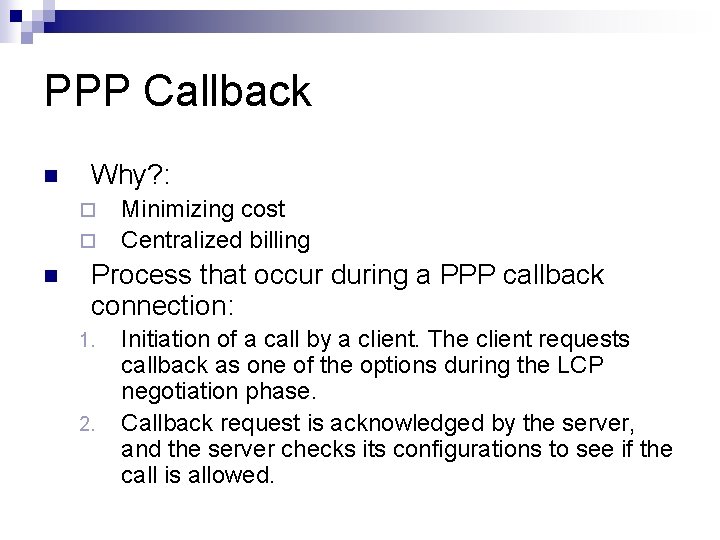 PPP Callback

Why?:

Minimizing cost

Centralized billing

Process that occur during a PPP callback connection:

1. Initiation of a call by a client. The client requests callback as one of the options during the LCP negotiation phase.

2. Callback request is acknowledged by the server, and the server checks its configurations to see if the call is allowed.